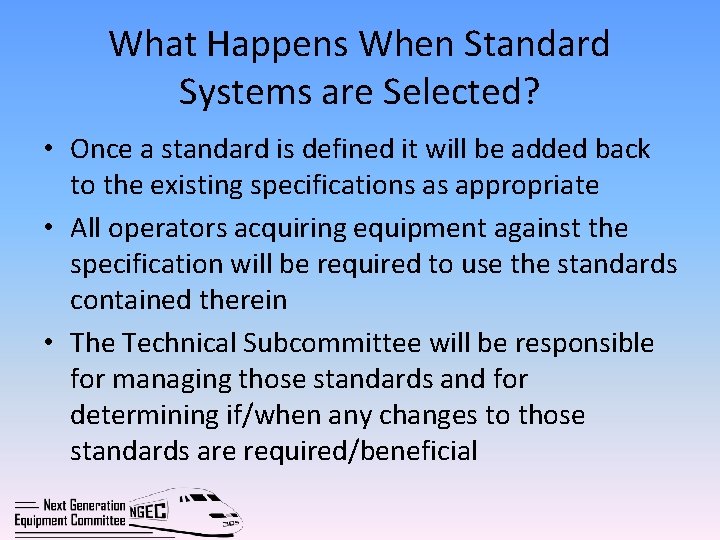 What Happens When Standard Systems are Selected?

• Once a standard is defined it will be added back to the existing specifications as appropriate

• All operators acquiring equipment against the specification will be required to use the standards contained therein

• The Technical Subcommittee will be responsible for managing those standards and for determining if/when any changes to those standards are required/beneficial

Next Generation Equipment Committee NGEC